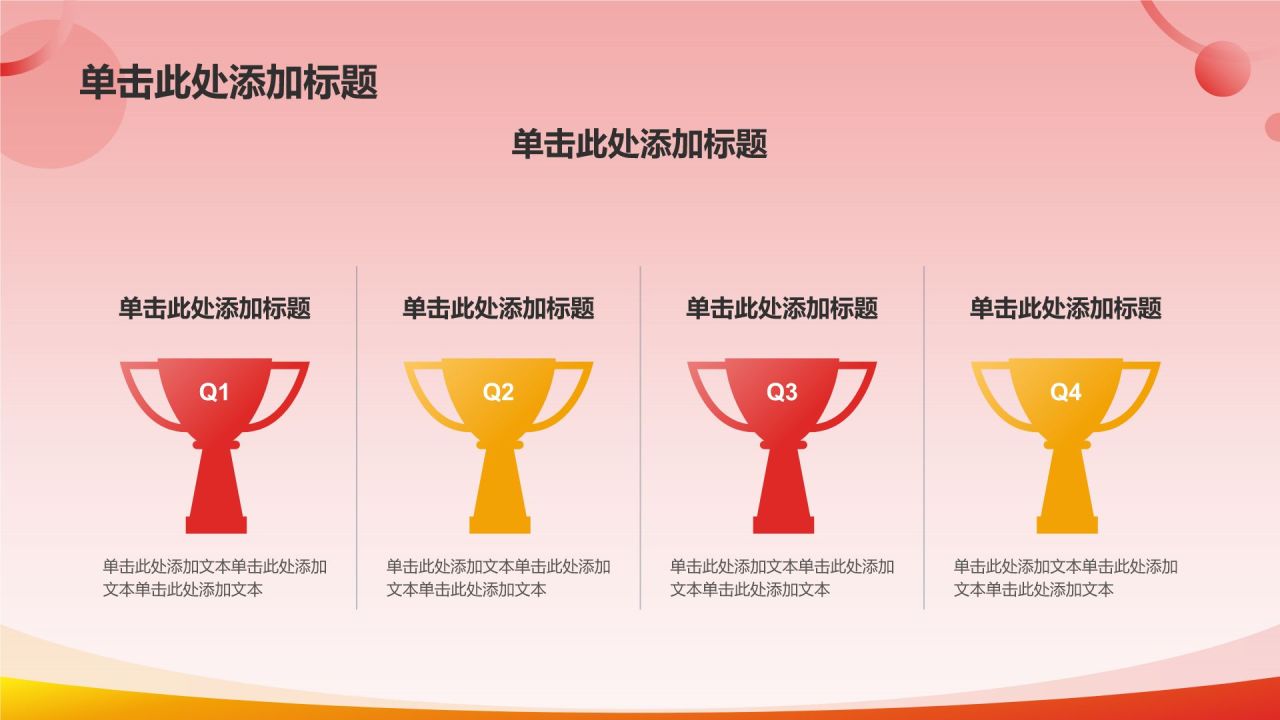 单击此处添加标题

单击此处添加标题

单击此处添加标题

Q1

单击此处添加文本单击此处添加文本单击此处添加文本

单击此处添加标题

Q2

单击此处添加文本单击此处添加文本单击此处添加文本

单击此处添加标题

Q3

单击此处添加文本单击此处添加文本单击此处添加文本

单击此处添加标题

Q4

单击此处添加文本单击此处添加文本单击此处添加文本